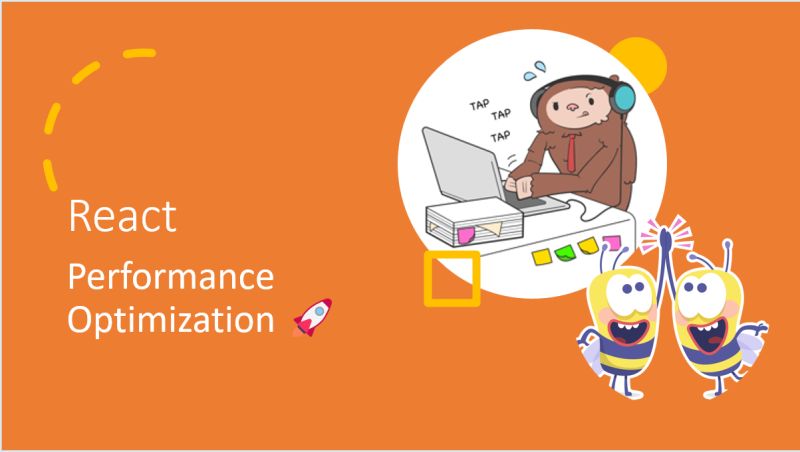 React

Performance Optimization

TAP
TAP
TAP